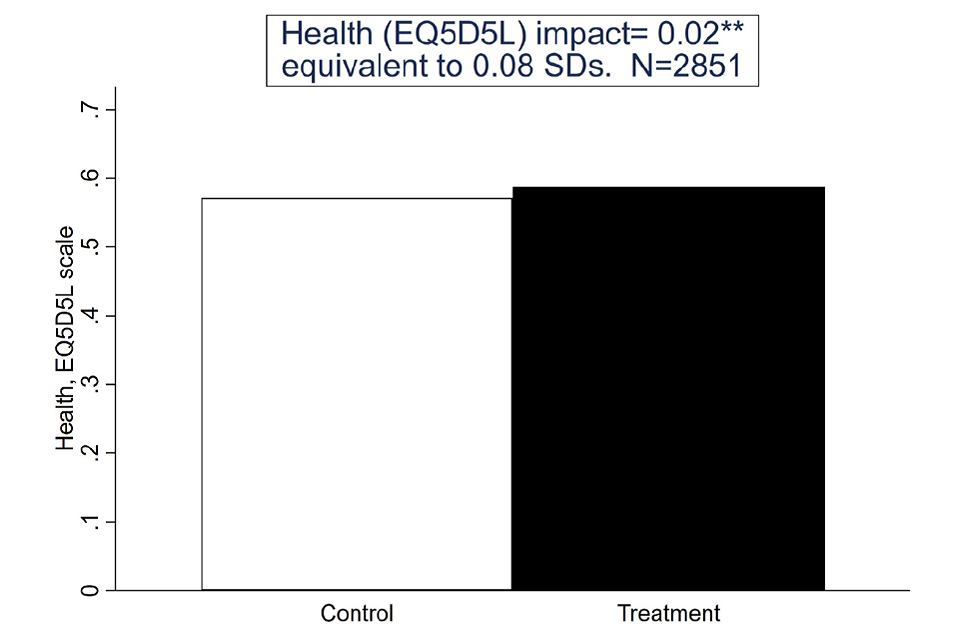 Health (EQ5D5L) impact= 0.02**
equivalent to 0.08 SDs. N=2851

Health, EQ5D5L scale

.7
.6
.5
.4
.3
.2
.1
0

Control
Treatment